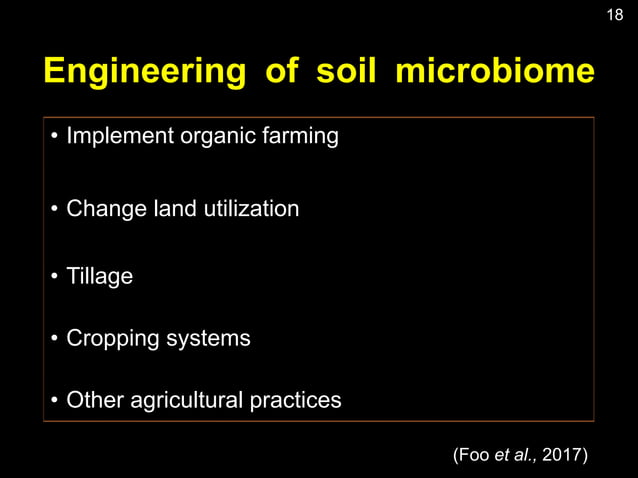 18

Engineering of soil microbiome

• Implement organic farming

• Change land utilization

• Tillage

• Cropping systems

• Other agricultural practices

(Foo et al., 2017)